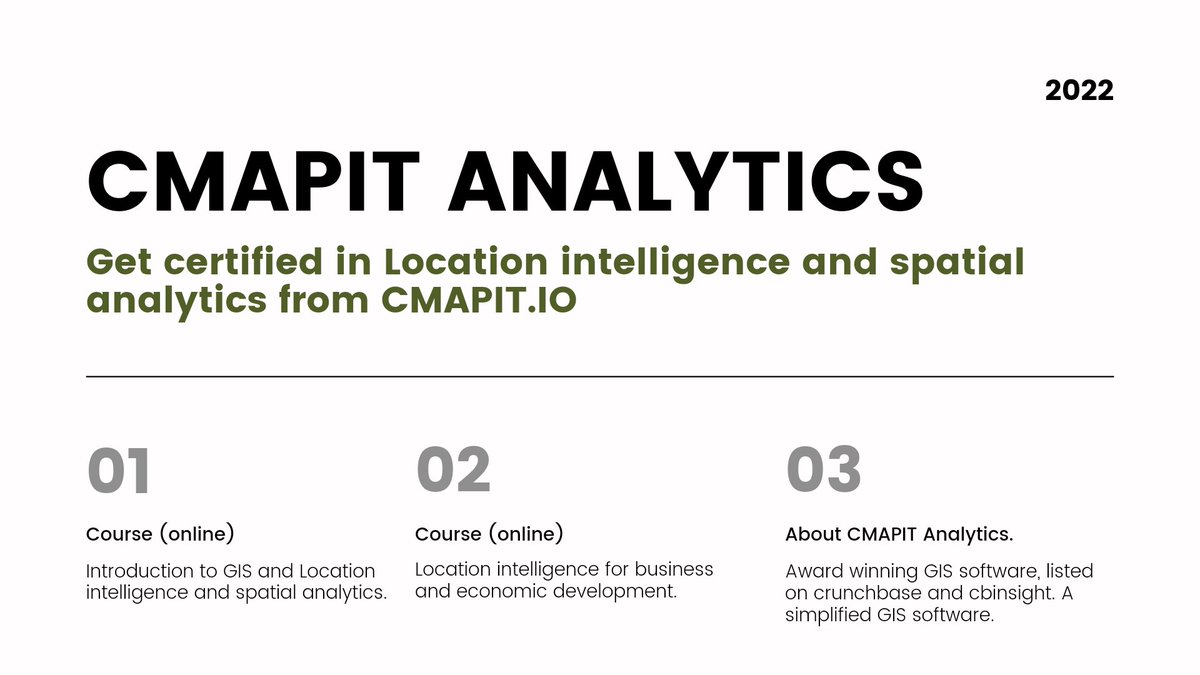 2022

CMAPIT ANALYTICS

Get certified in Location intelligence and spatial analytics from CMAPIT.IO

01

Course (online)

Introduction to GIS and Location intelligence and spatial analytics.

02

Course (online)

Location intelligence for business and economic development.

03

About CMAPIT Analytics.

Award winning GIS software, listed on crunchbase and cbinsight. A simplified GIS software.